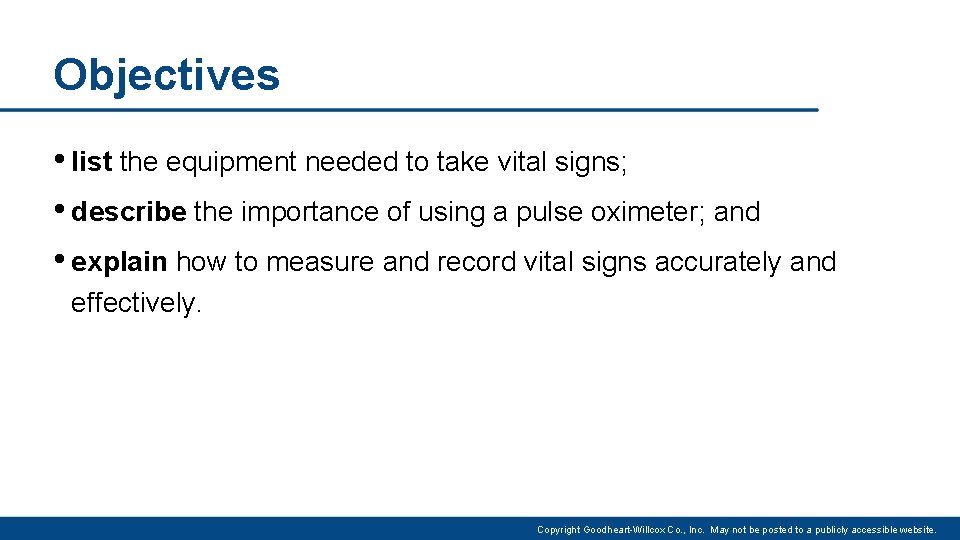 Objectives

• list the equipment needed to take vital signs;

• describe the importance of using a pulse oximeter; and

• explain how to measure and record vital signs accurately and effectively.

Copyright Goodheart-Willcox Co., Inc. May not be posted to a publicly accessible website.